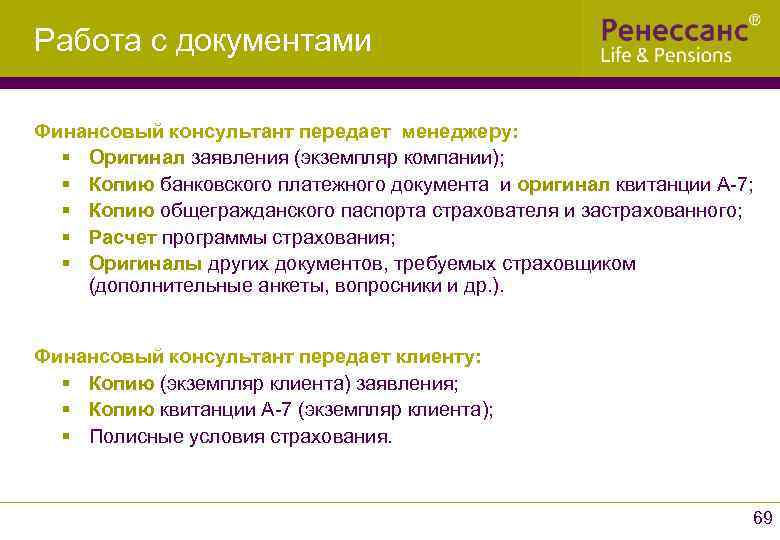 Работа с документами

Ренессанс®
Life & Pensions

Финансовый консультант передает менеджеру:
▪ Оригинал заявления (экземпляр компании);
▪ Копию банковского платежного документа и оригинал квитанции А-7;
▪ Копию общегражданского паспорта страхователя и застрахованного;
▪ Расчет программы страхования;
▪ Оригиналы других документов, требуемых страховщиком (дополнительные анкеты, вопросники и др.).

Финансовый консультант передает клиенту:
▪ Копию (экземпляр клиента) заявления;
▪ Копию квитанции А-7 (экземпляр клиента);
▪ Полисные условия страхования.

69